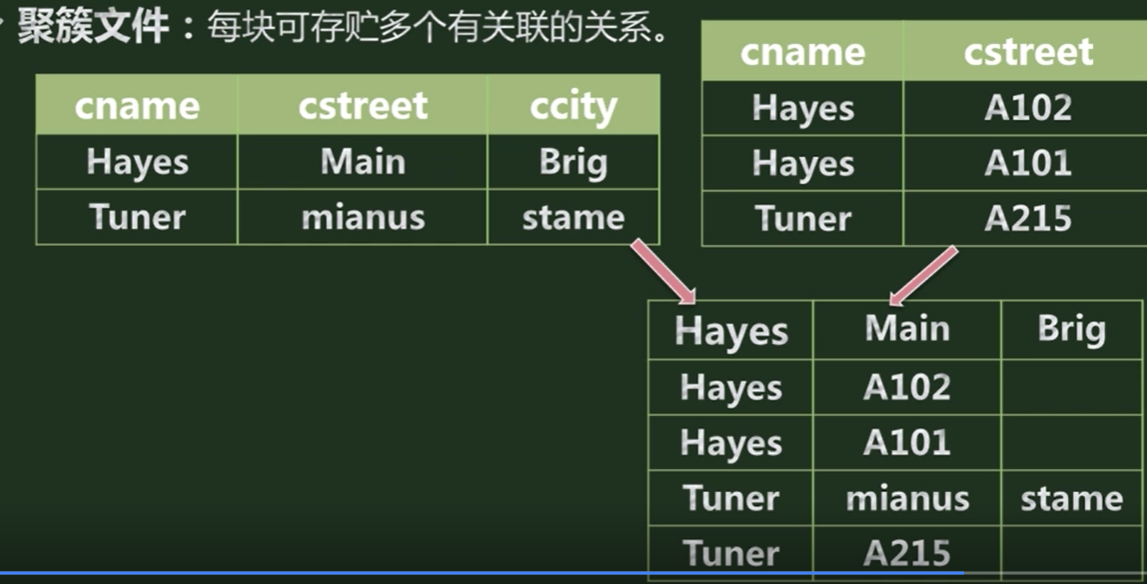 聚簇文件：每块可存贮多个有关联的关系。

| cname | cstreet | ccity |
|---|---|---|
| Hayes | Main | Brig |
| Tuner | mianus | stame |

| cname | cstreet |
|---|---|
| Hayes | A102 |
| Hayes | A101 |
| Tuner | A215 |

| Hayes | Main | Brig |
|---|---|---|
| Hayes | A102 | |
| Hayes | A101 | |
| Tuner | mianus | stame |
| Tuner | A215 | |